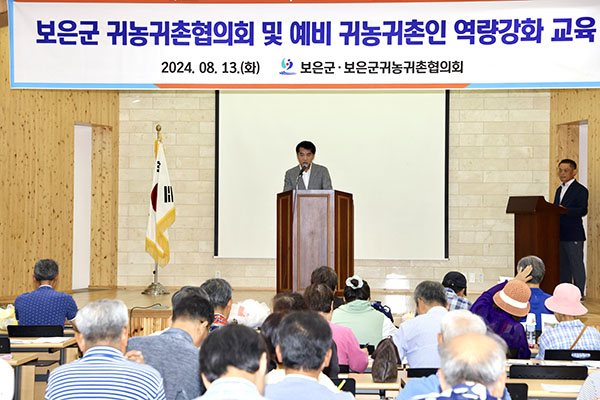 보은군 귀농귀촌협의회 및 예비 귀농귀촌인 역량강화 교육

2024. 08. 13.(화) 보은군·보은군귀농귀촌협의회